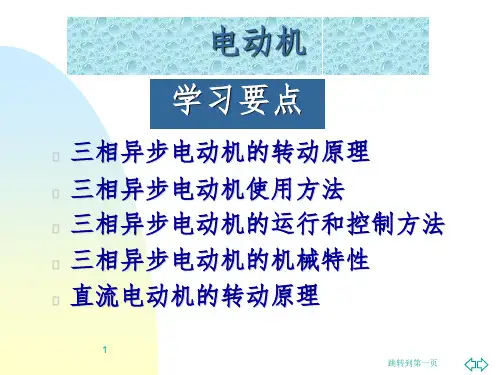 电动机

学习要点

三相异步电动机的转动原理

三相异步电动机使用方法

三相异步电动机的运行和控制方法

三相异步电动机的机械特性

直流电动机的转动原理

1

跳转到第一页